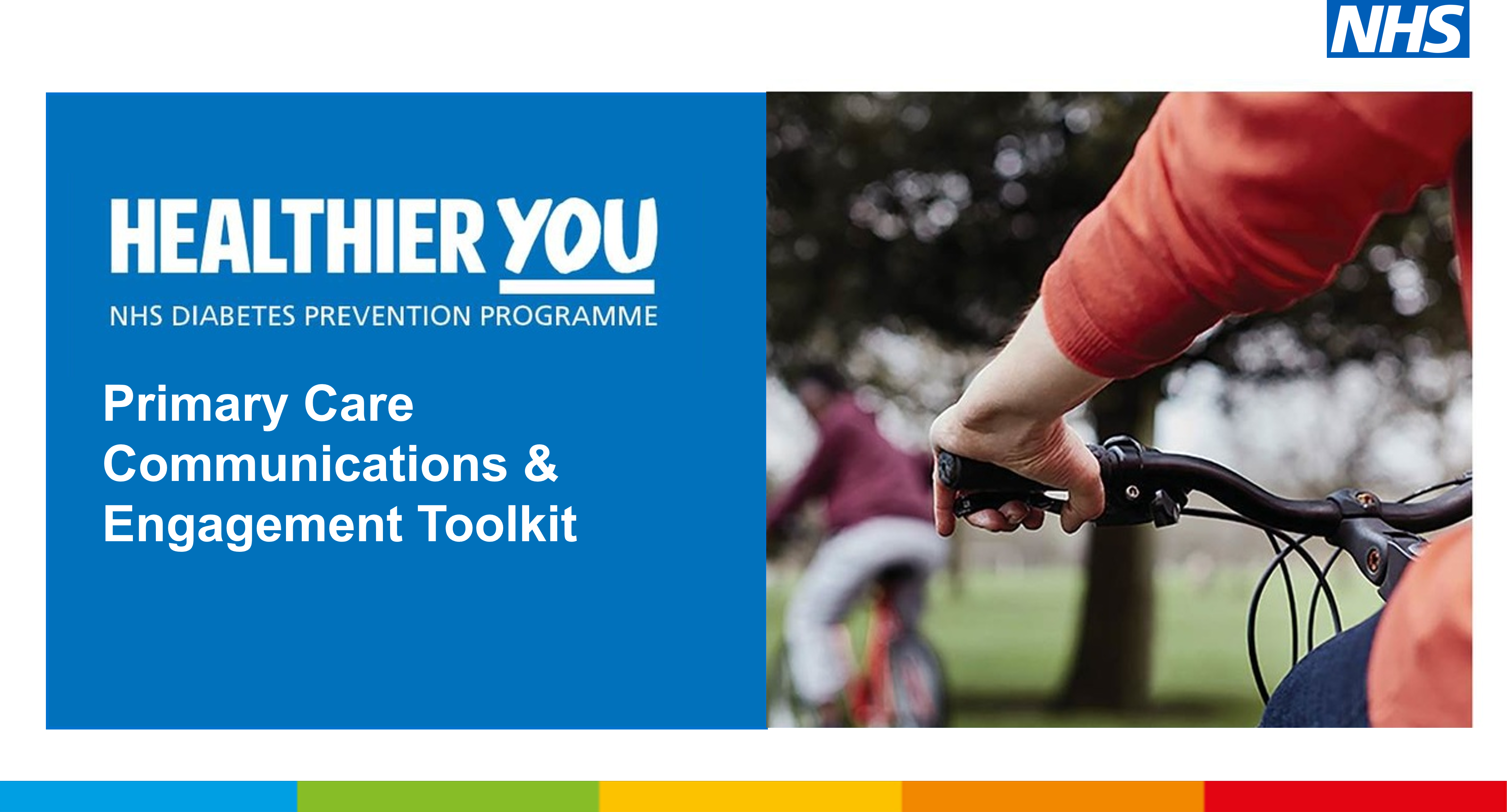 NHS

HEALTHIER YOU

NHS DIABETES PREVENTION PROGRAMME

Primary Care Communications & Engagement Toolkit